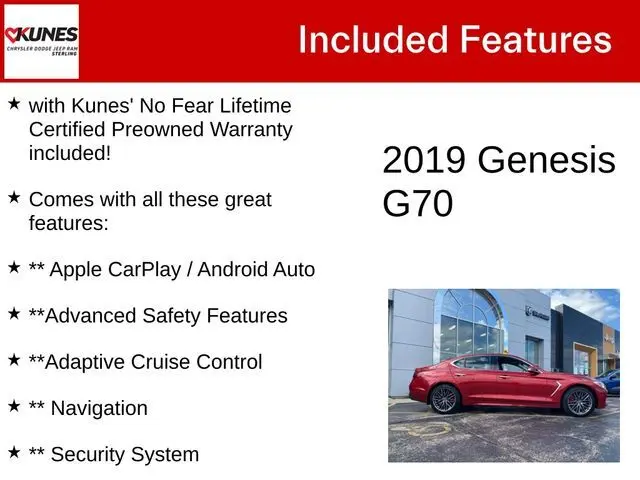 KUNES
CHRYSLER DODGE JEEP RAM
STERLING

Included Features

★ with Kunes' No Fear Lifetime Certified Preowned Warranty included!

★ Comes with all these great features:

★ ** Apple CarPlay / Android Auto

★ **Advanced Safety Features

★ **Adaptive Cruise Control

★ ** Navigation

★ ** Security System

2019 Genesis G70